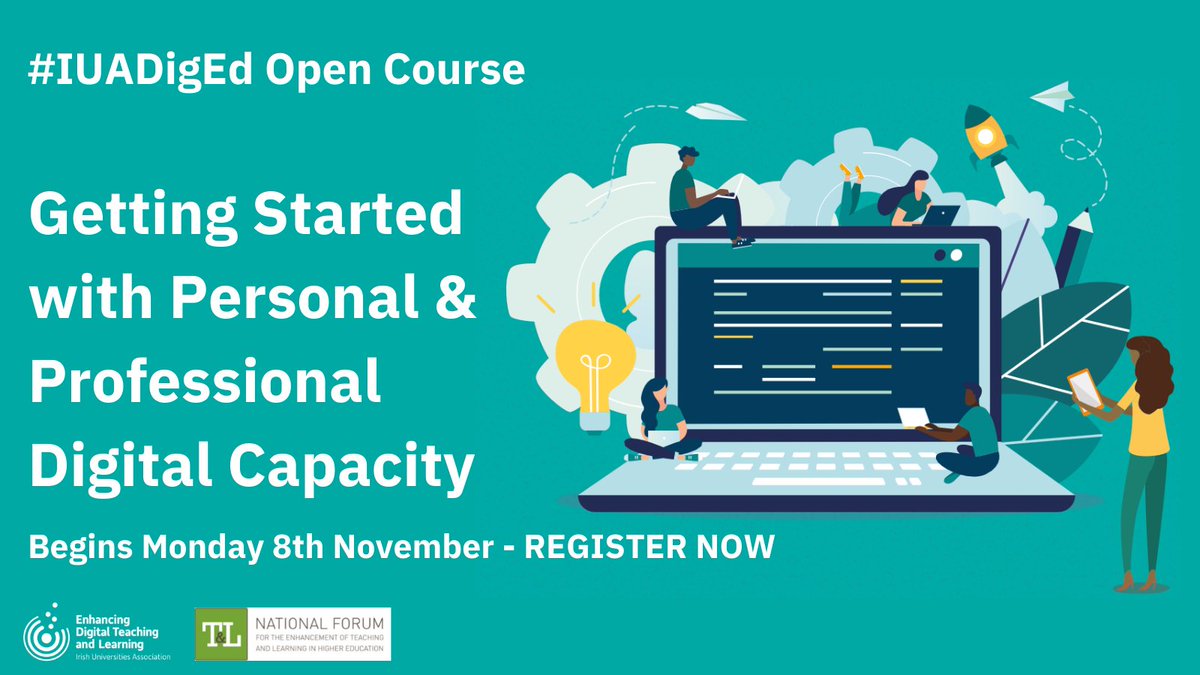 #IUADigEd Open Course

Getting Started with Personal & Professional Digital Capacity

Begins Monday 8th November - REGISTER NOW

Enhancing Digital Teaching and Learning
Irish Universities Association

T&L NATIONAL FORUM FOR THE ENHANCEMENT OF TEACHING AND LEARNING IN HIGHER EDUCATION